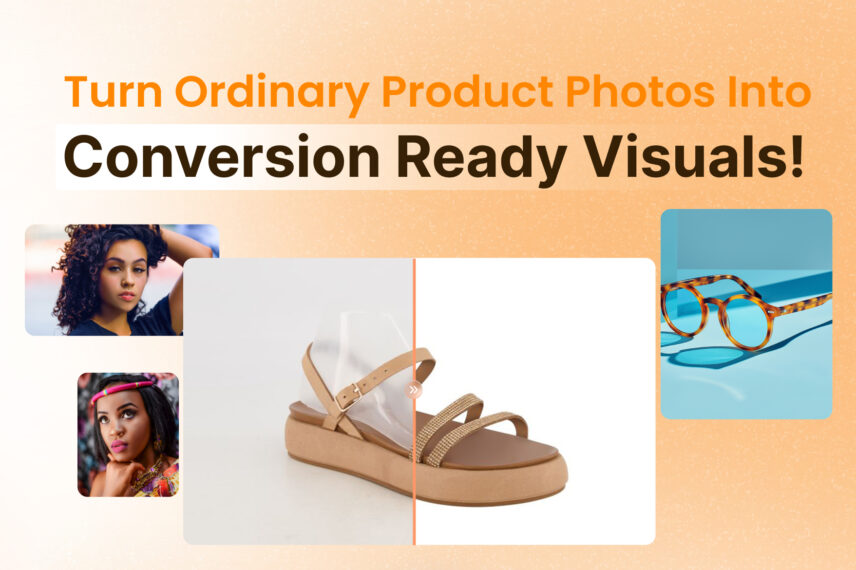 Turn Ordinary Product Photos Into
Conversion Ready Visuals!